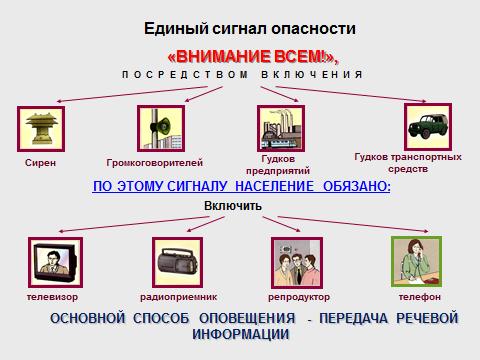 Единый сигнал опасности

«ВНИМАНИЕ ВСЕМ!»,

ПОСРЕДСТВОМ ВКЛЮЧЕНИЯ

Сирен

Громкоговорителей

Гудков предприятий

Гудков транспортных средств

ПО ЭТОМУ СИГНАЛУ НАСЕЛЕНИЕ ОБЯЗАНО:

Включить

телевизор

радиоприемник

репродуктор

телефон

ОСНОВНОЙ СПОСОБ ОПОВЕЩЕНИЯ - ПЕРЕДАЧА РЕЧЕВОЙ ИНФОРМАЦИИ